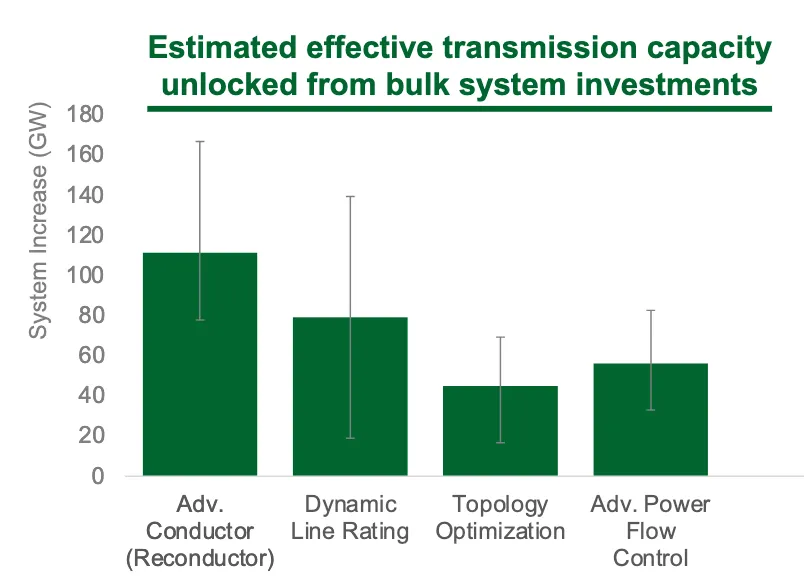 Estimated effective transmission capacity unlocked from bulk system investments

System Increase (GW)

180
160
140
120
100
80
60
40
20
0

Adv. Conductor (Reconductor)

Dynamic Line Rating

Topology Optimization

Adv. Power Flow Control